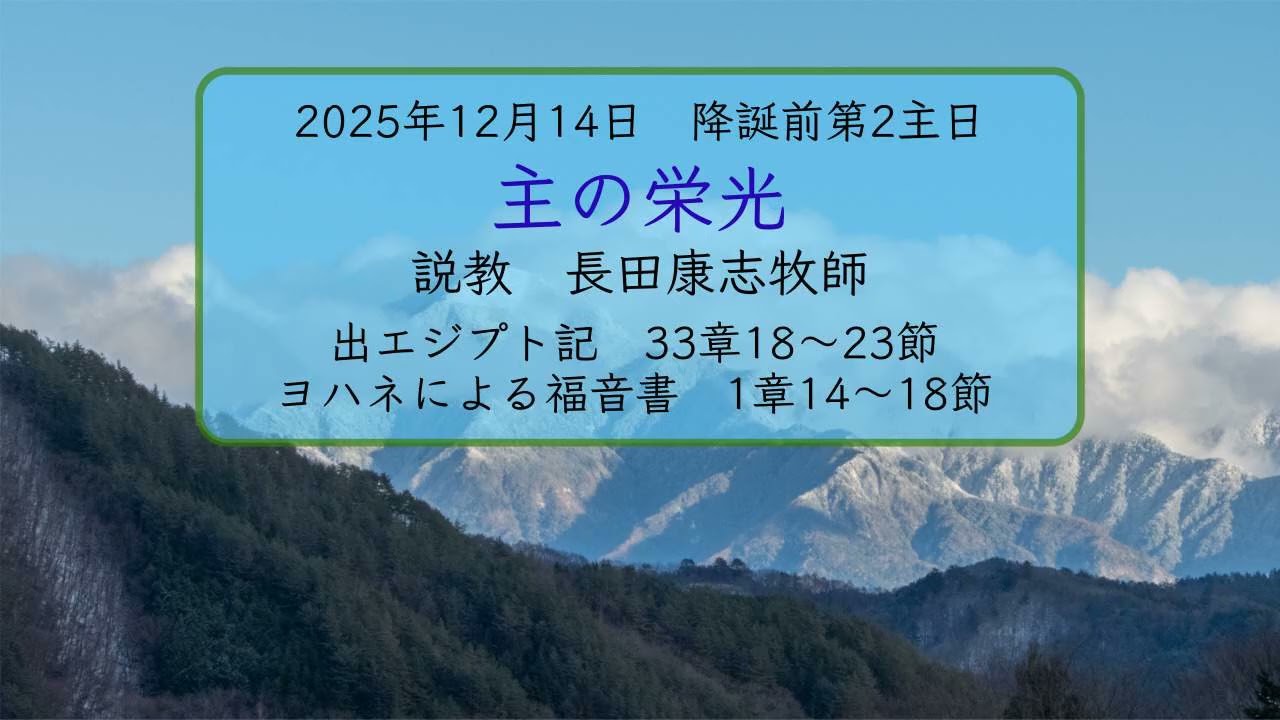 2025年12月14日　降誕前第2主日

主の栄光

説教　長田康志牧師

出エジプト記　33章18～23節
ヨハネによる福音書　1章14～18節